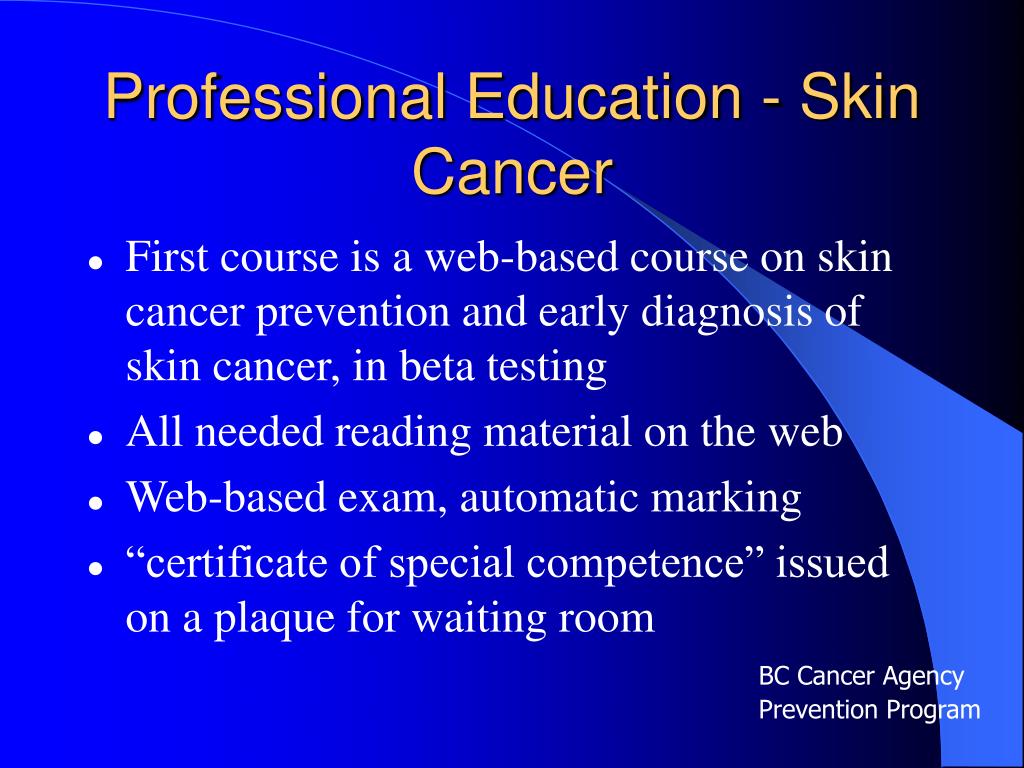 Professional Education - Skin Cancer

- First course is a web-based course on skin cancer prevention and early diagnosis of skin cancer, in beta testing
- All needed reading material on the web
- Web-based exam, automatic marking
- “certificate of special competence” issued on a plaque for waiting room

BC Cancer Agency
Prevention Program